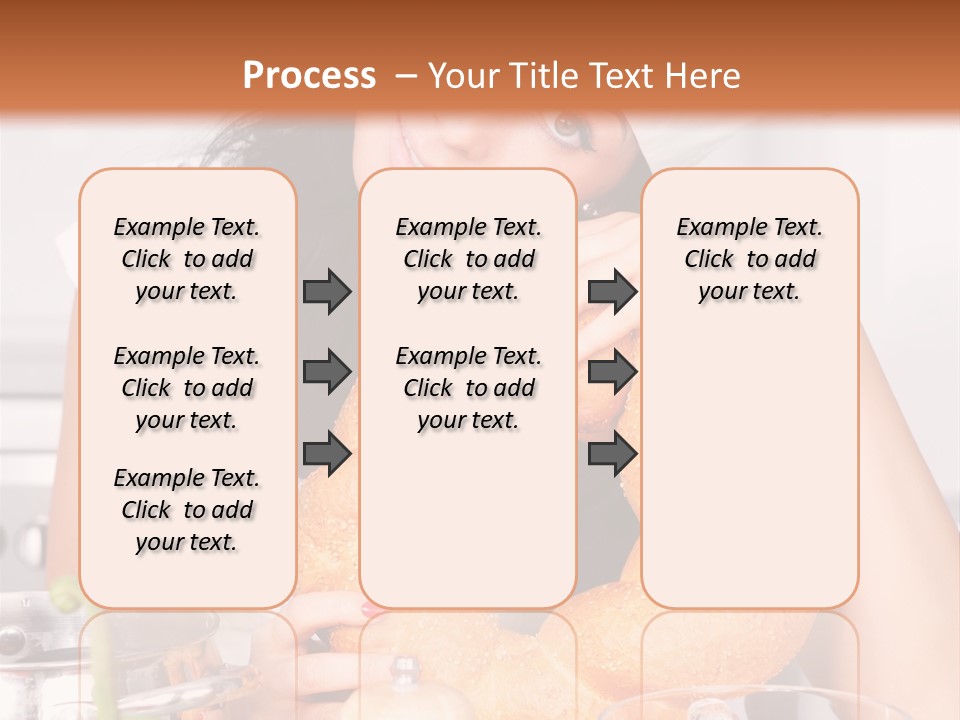 Process – Your Title Text Here

Example Text. Click to add your text.

Example Text. Click to add your text.

Example Text. Click to add your text.

Example Text. Click to add your text.

Example Text. Click to add your text.

Example Text. Click to add your text.